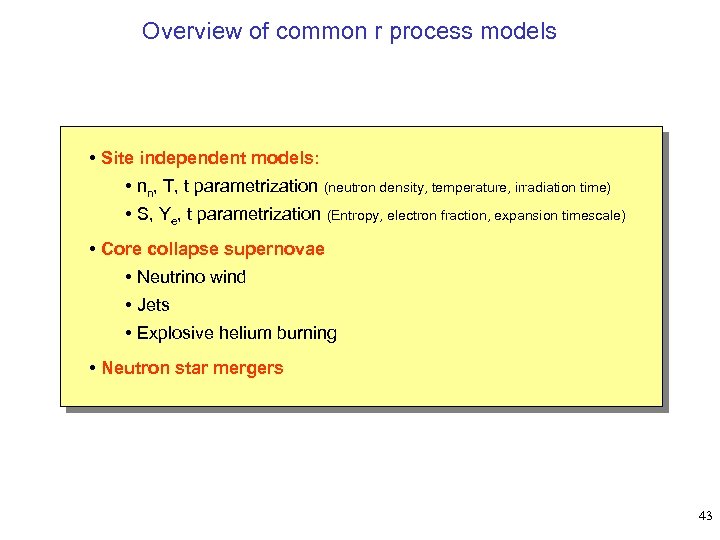 Overview of common r process models

• Site independent models:

• $n_n$, T, t parametrization (neutron density, temperature, irradiation time)

• S, $Y_e$, t parametrization (Entropy, electron fraction, expansion timescale)

• Core collapse supernovae

• Neutrino wind

• Jets

• Explosive helium burning

• Neutron star mergers

43